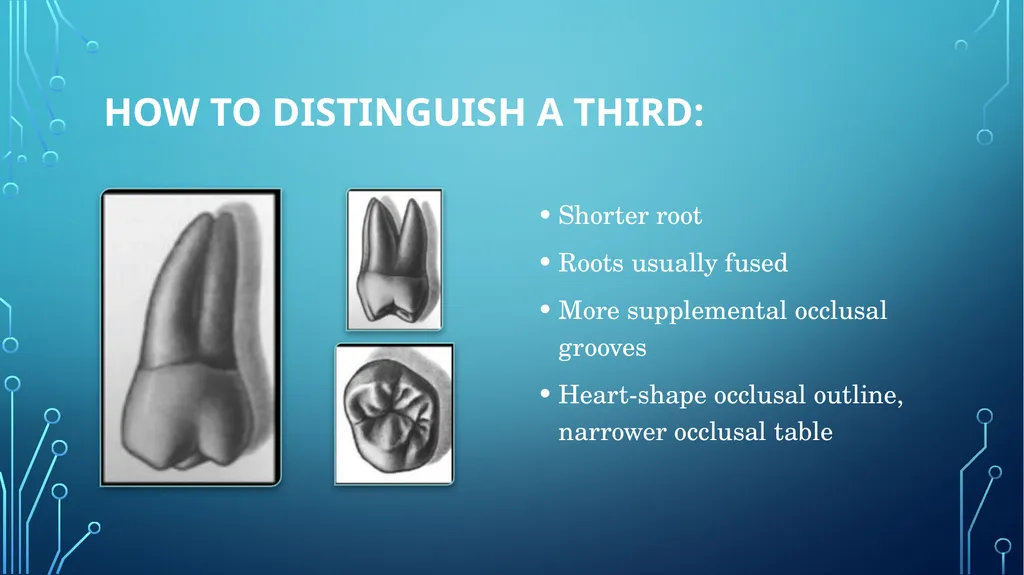 HOW TO DISTINGUISH A THIRD:

• Shorter root

• Roots usually fused

• More supplemental occlusal grooves

• Heart-shape occlusal outline, narrower occlusal table